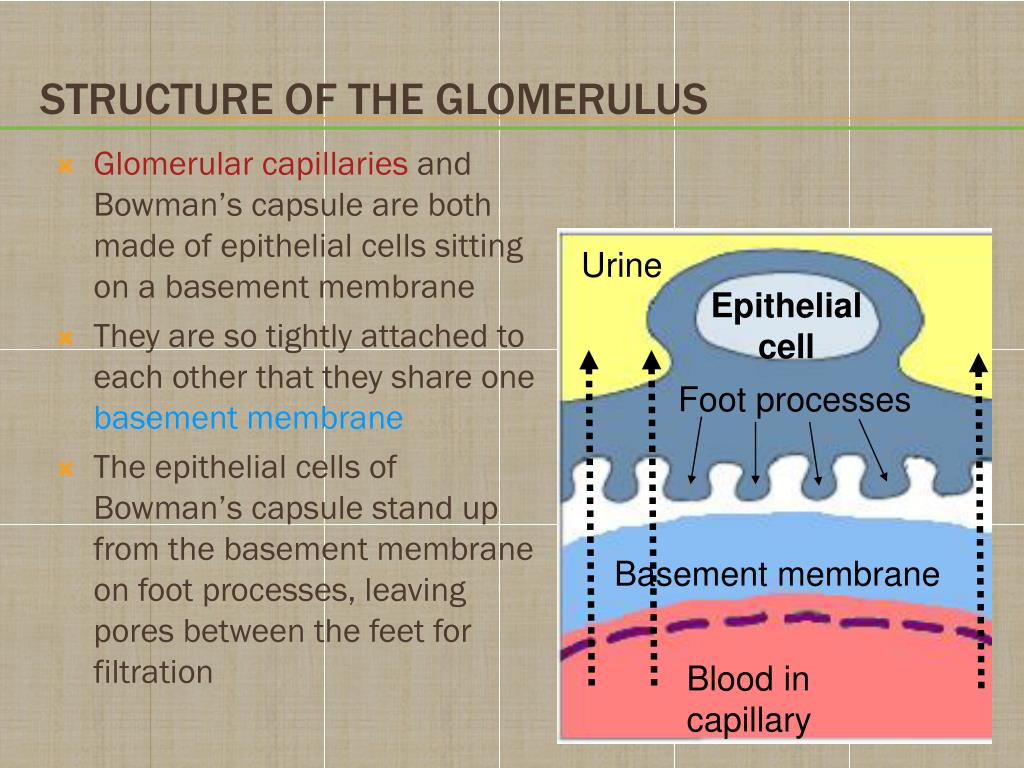 STRUCTURE OF THE GLOMERULUS

Glomerular capillaries and Bowman's capsule are both made of epithelial cells sitting on a basement membrane

They are so tightly attached to each other that they share one basement membrane

The epithelial cells of Bowman's capsule stand up from the basement membrane on foot processes, leaving pores between the feet for filtration

Urine

Epithelial cell

Foot processes

Basement membrane

Blood in capillary